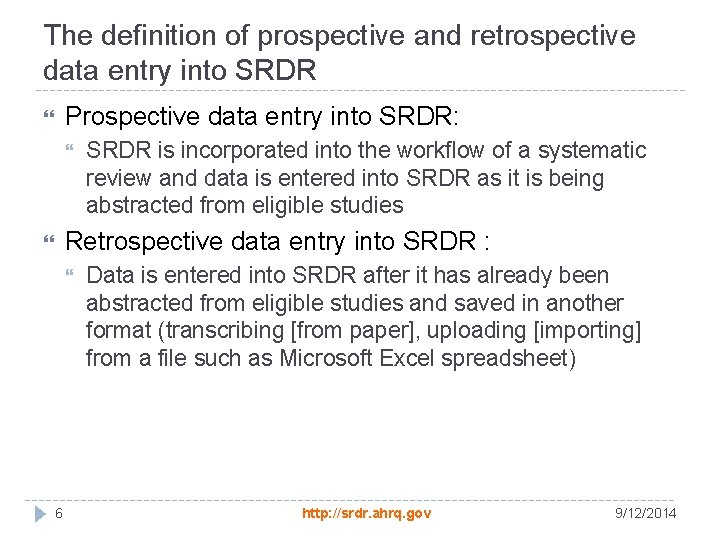 The definition of prospective and retrospective data entry into SRDR

Prospective data entry into SRDR:

SRDR is incorporated into the workflow of a systematic review and data is entered into SRDR as it is being abstracted from eligible studies

Retrospective data entry into SRDR :

Data is entered into SRDR after it has already been abstracted from eligible studies and saved in another format (transcribing [from paper], uploading [importing] from a file such as Microsoft Excel spreadsheet)

6

http://srdr.ahrq.gov

9/12/2014